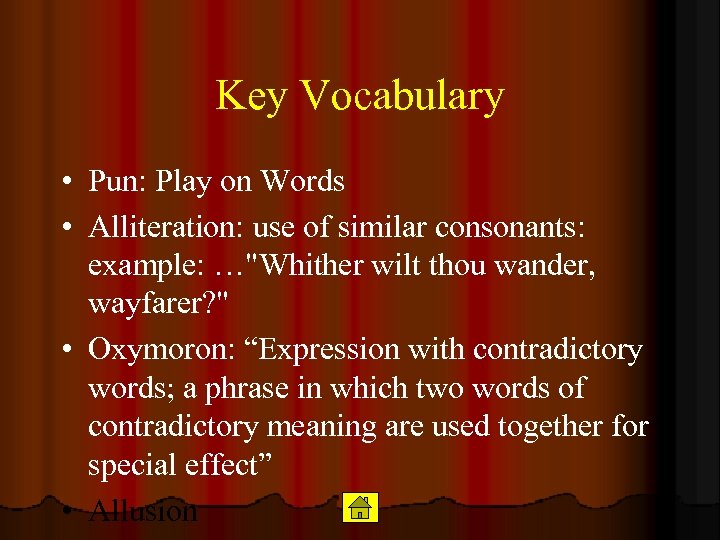 Key Vocabulary

• Pun: Play on Words
• Alliteration: use of similar consonants: example: …"Whither wilt thou wander, wayfarer?"
• Oxymoron: “Expression with contradictory words; a phrase in which two words of contradictory meaning are used together for special effect”
• Allusion